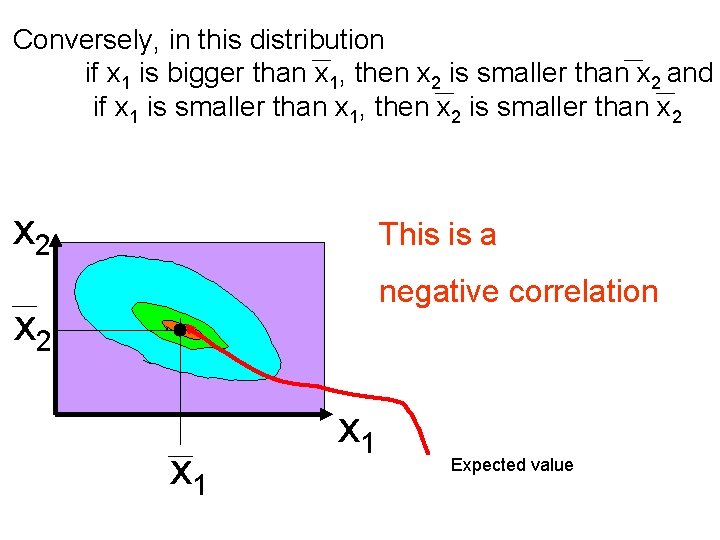 Conversely, in this distribution
if $x_1$ is bigger than $\overline{x}_1$, then $x_2$ is smaller than $\overline{x}_2$ and
if $x_1$ is smaller than $x_1$, then $\overline{x}_2$ is smaller than $\overline{x}_2$

$x_2$

$\overline{x}_2$

$x_1$

$\overline{x}_1$

This is a
negative correlation

Expected value